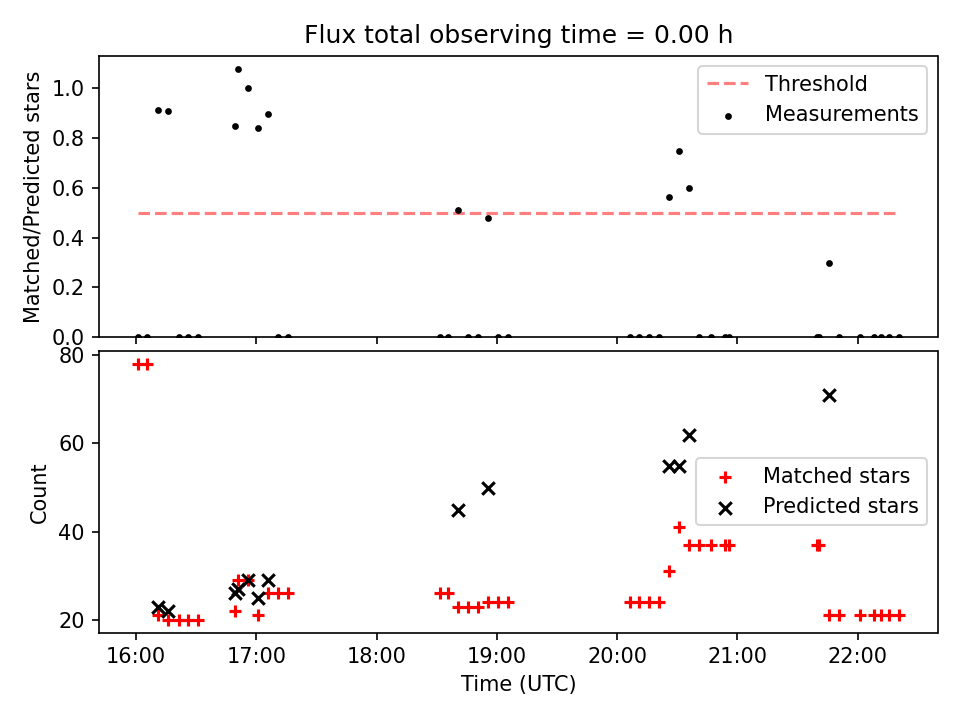 Flux total observing time = 0.00 h

Matched/Predicted stars

1.0
0.8
0.6
0.4
0.2
0.0

Threshold
Measurements

Count

80
60
40
20

Matched stars
Predicted stars

16:00
17:00
18:00
19:00
20:00
21:00
22:00

Time (UTC)